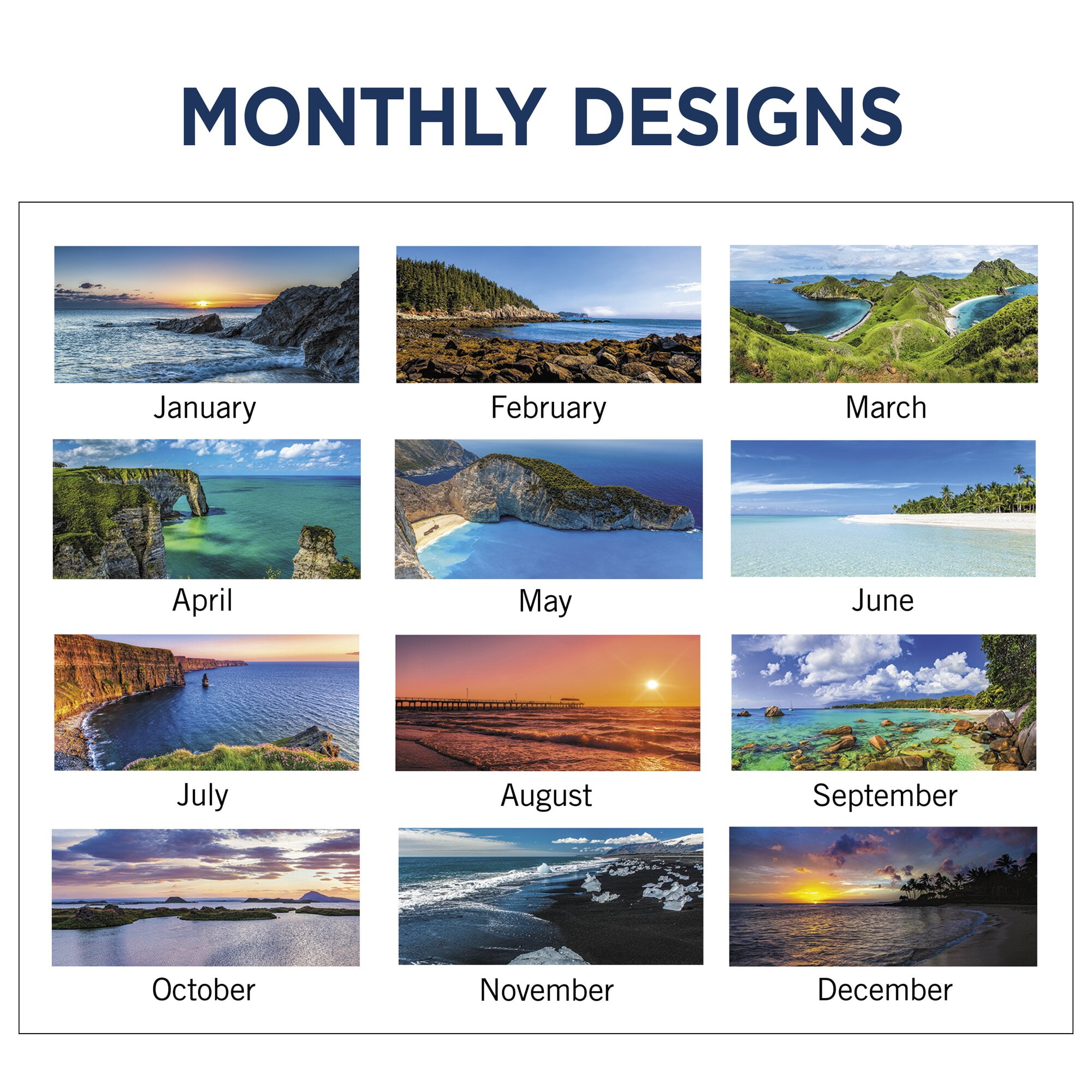 MONTHLY DESIGNS

January

February

March

April

May

June

July

August

September

October

November

December